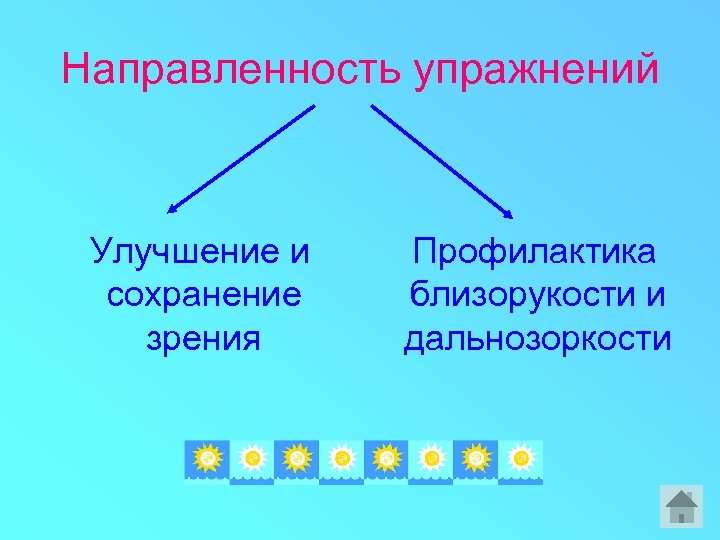 Направленность упражнений

Улучшение и сохранение зрения

Профилактика близорукости и дальнозоркости